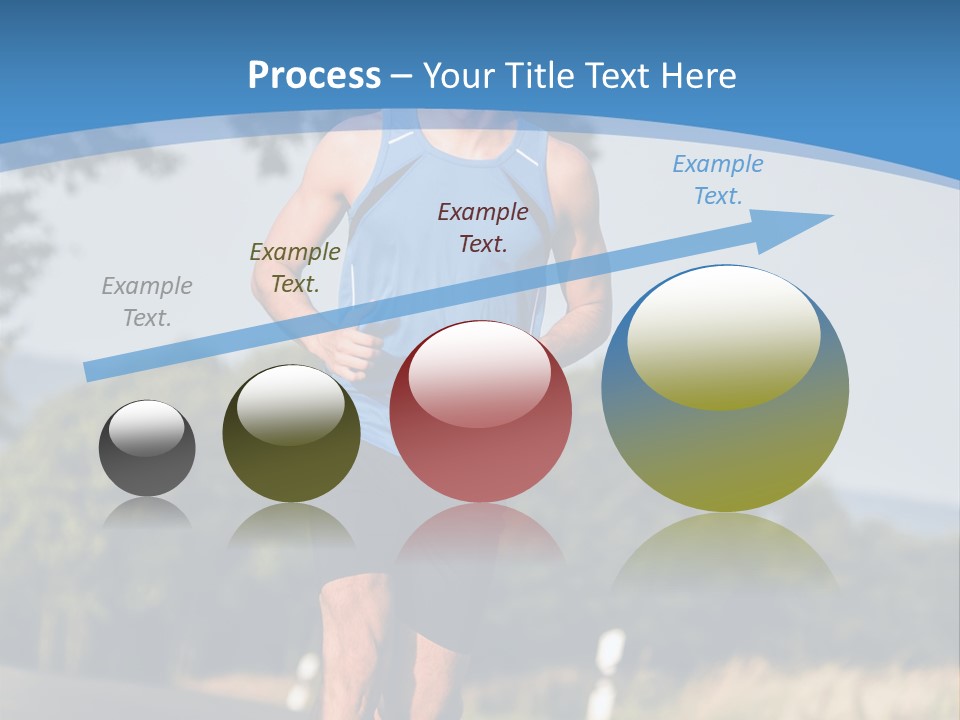 Process – Your Title Text Here

Example Text.

Example Text.

Example Text.

Example Text.